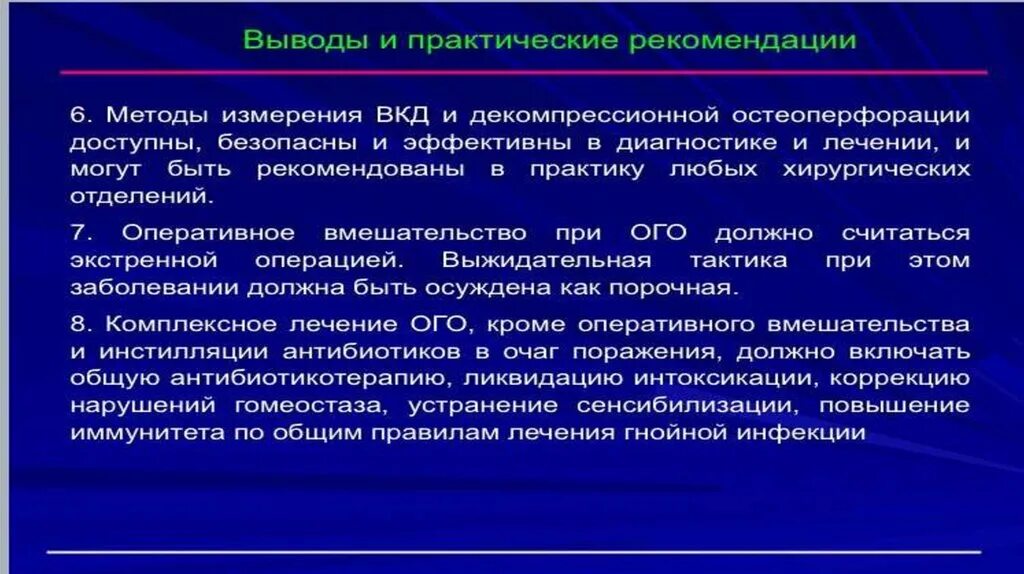 Выводы и практические рекомендации

6. Методы измерения ВКД и декомпрессионной остеоперфорации доступны, безопасны и эффективны в диагностике и лечении, и могут быть рекомендованы в практику любых хирургических отделений.

7. Оперативное вмешательство при ОГО должно считаться экстренной операцией. Выжидательная тактика при этом заболевании должна быть осуждена как порочная.

8. Комплексное лечение ОГО, кроме оперативного вмешательства и инстилляции антибиотиков в очаг поражения, должно включать общую антибиотикотерапию, ликвидацию интоксикации, коррекцию нарушений гомеостаза, устранение сенсибилизации, повышение иммунитета по общим правилам лечения гнойной инфекции